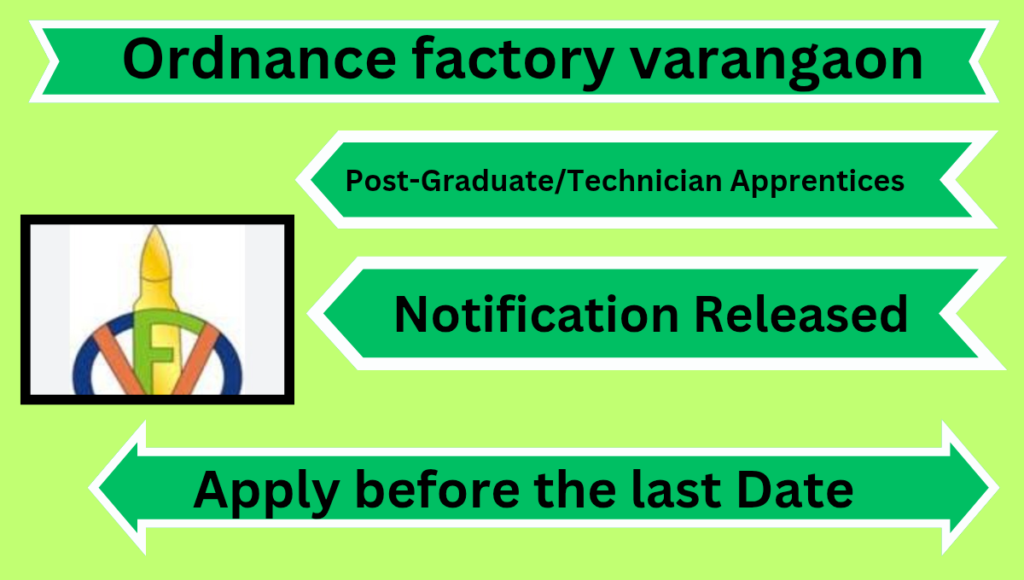 Ordnance factory varangaon

Post-Graduate/Technician Apprentices

OFV

Notification Released

Apply before the last Date